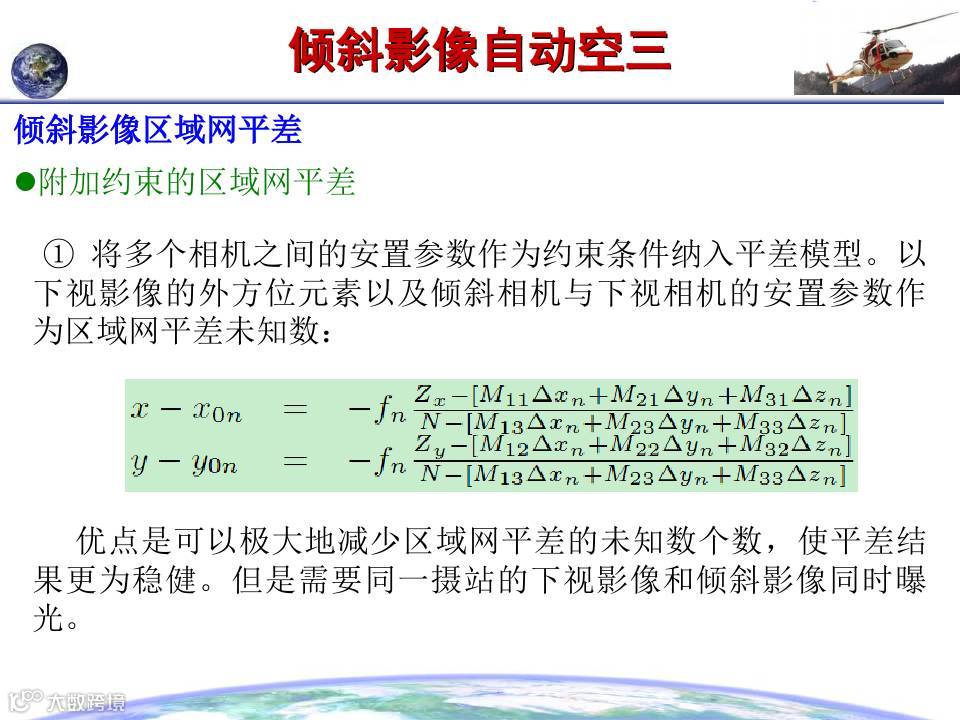 倾斜影像自动空三

倾斜影像区域网平差

●附加约束的区域网平差

① 将多个相机之间的安置参数作为约束条件纳入平差模型。以下视影像的外方位元素以及倾斜相机与下视相机的安置参数作为区域网平差未知数：

$x - x_{0n} = -f_n \frac{Z_x - [M_{11}\Delta x_n + M_{21}\Delta y_n + M_{31}\Delta z_n]}{N - [M_{13}\Delta x_n + M_{23}\Delta y_n + M_{33}\Delta z_n]}$
$y - y_{0n} = -f_n \frac{Z_y - [M_{12}\Delta x_n + M_{22}\Delta y_n + M_{32}\Delta z_n]}{N - [M_{13}\Delta x_n + M_{23}\Delta y_n + M_{33}\Delta z_n]}$

优点是可以极大地减少区域网平差的未知数个数，使平差结果更为稳健。但是需要同一摄站的下视影像和倾斜影像同时曝光。

大数跨境